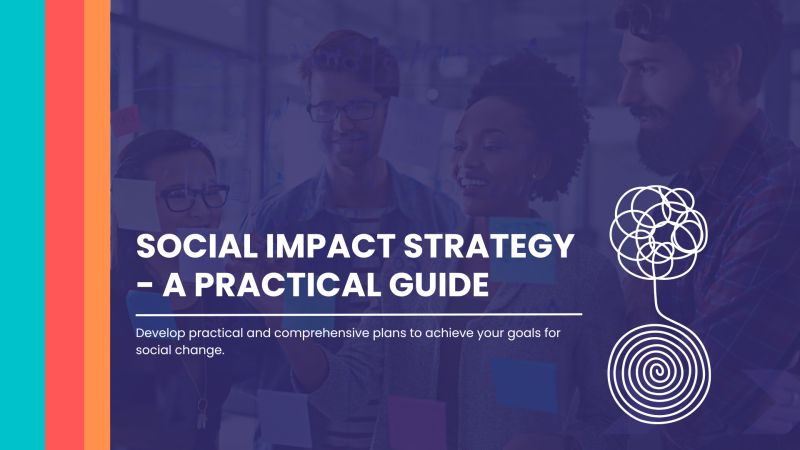 SOCIAL IMPACT STRATEGY - A PRACTICAL GUIDE

Develop practical and comprehensive plans to achieve your goals for social change.